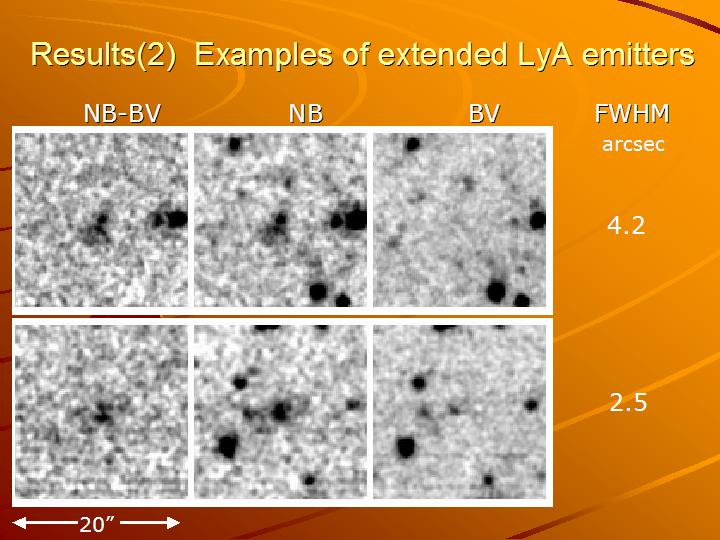 Results(2) Examples of extended LyA emitters

NB-BV NB BV FWHM arcsec

4.2

2.5

20”